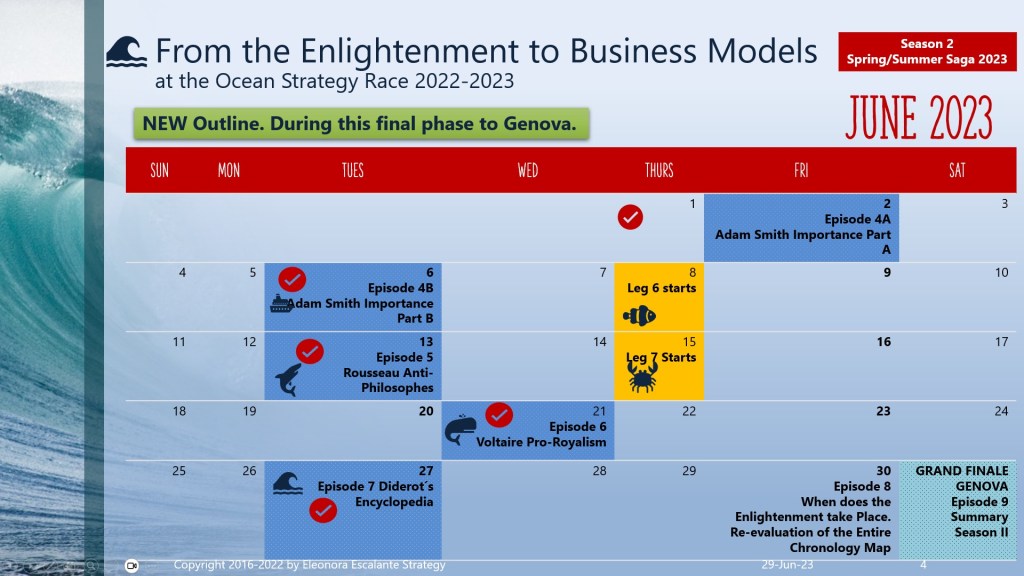 From the Enlightenment to Business Models
at the Ocean Strategy Race 2022-2023

Season 2
Spring/Summer Saga 2023

NEW Outline. During this final phase to Genova.

JUNE 2023

| SUN | MON | TUES | WED | THURS | FRI | SAT |
|---|---|---|---|---|---|---|
| | | | | 1 | 2 Episode 4A Adam Smith Importance Part A | 3 |
| 4 | 5 | 6 Episode 4B Adam Smith Importance Part B | 7 | 8 Leg 6 starts | 9 | 10 |
| 11 | 12 | 13 Episode 5 Rousseau Anti-Philosophes | 14 | 15 Leg 7 Starts | 16 | 17 |
| 18 | 19 | 20 | 21 Episode 6 Voltaire Pro-Royalism | 22 | 23 | 24 |
| 25 | 26 | 27 Episode 7 Diderot´s Encyclopedia | 28 | 29 | 30 Episode 8 When does the Enlightenment take Place. Re-evaluation of the Entire Chronology Map | GRAND FINALE GENOVA Episode 9 Summary Season II |

Copyright 2016-2022 by Eleonora Escalante Strategy
29-Jun-23
4